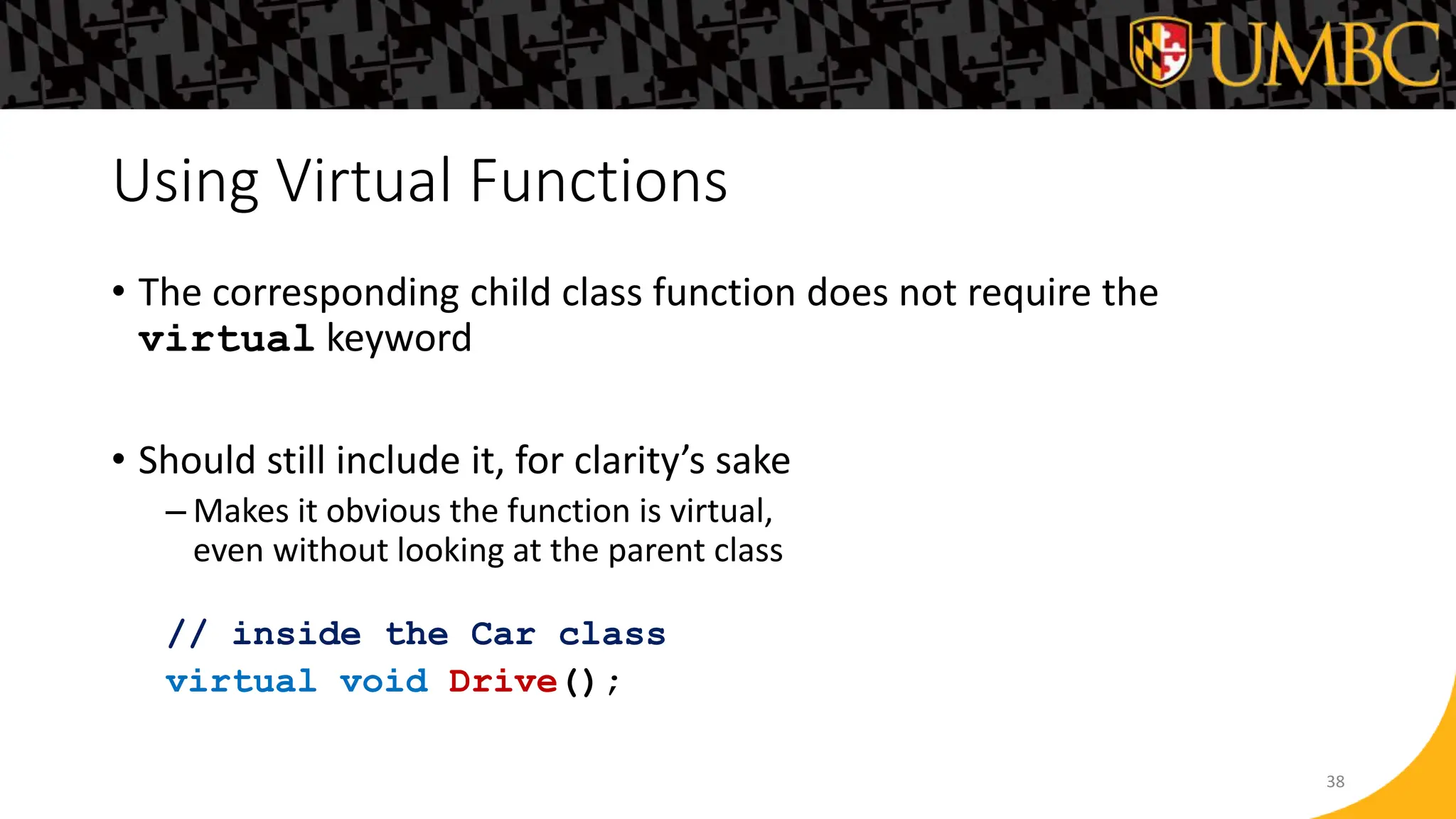 UMBC

Using Virtual Functions

• The corresponding child class function does not require the virtual keyword

• Should still include it, for clarity's sake
– Makes it obvious the function is virtual, even without looking at the parent class

// inside the Car class
virtual void Drive();

38